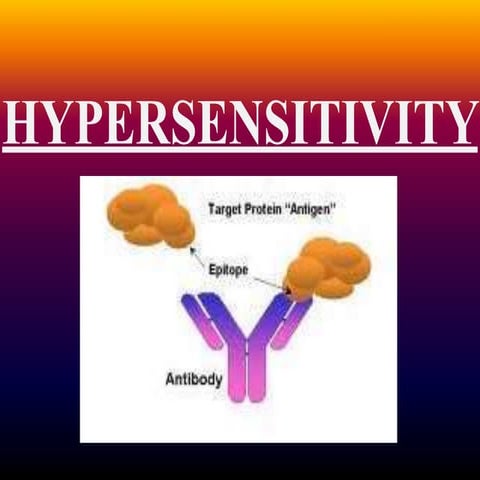 HYPERSENSITIVITY

Target Protein "Antigen"

Epitope

Antibody